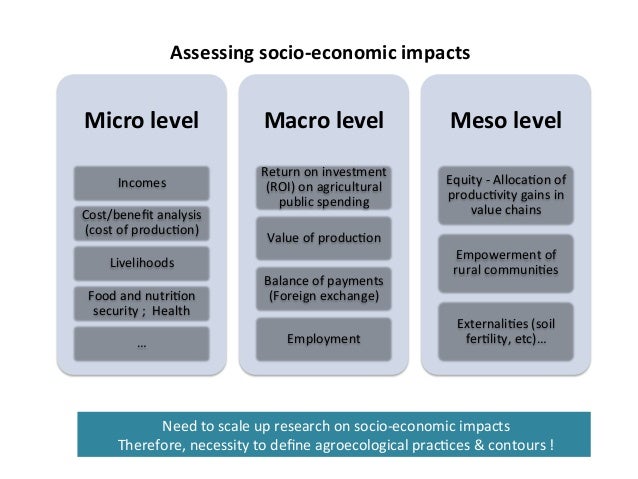 Assessing socio-economic impacts

Micro level

Incomes

Cost/benefit analysis (cost of production)

Livelihoods

Food and nutrition security ; Health

…

Macro level

Return on investment (ROI) on agricultural public spending

Value of production

Balance of payments (Foreign exchange)

Employment

Meso level

Equity - Allocation of productivity gains in value chains

Empowerment of rural communities

Externalities (soil fertility, etc)…

Need to scale up research on socio-economic impacts
Therefore, necessity to define agroecological practices & contours !